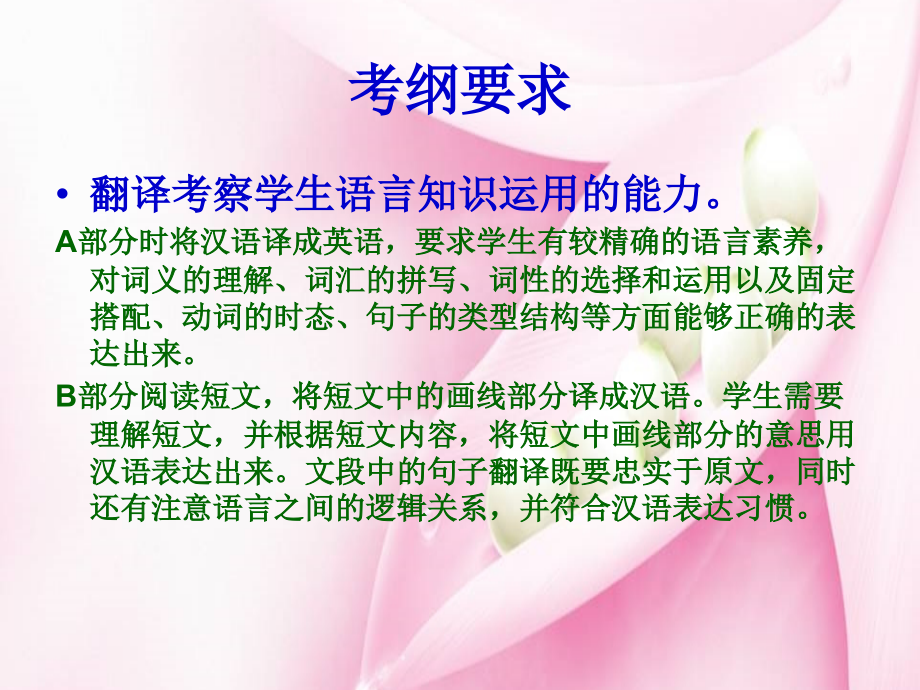 考纲要求

• 翻译考察学生语言知识运用的能力。

A部分时将汉语译成英语，要求学生有较精确的语言素养，对词义的理解、词汇的拼写、词性的选择和运用以及固定搭配、动词的时态、句子的类型结构等方面能够正确的表达出来。

B部分阅读短文，将短文中的画线部分译成汉语。学生需要理解短文，并根据短文内容，将短文中画线部分的意思用汉语表达出来。文段中的句子翻译既要忠实于原文，同时还有注意语言之间的逻辑关系，并符合汉语表达习惯。